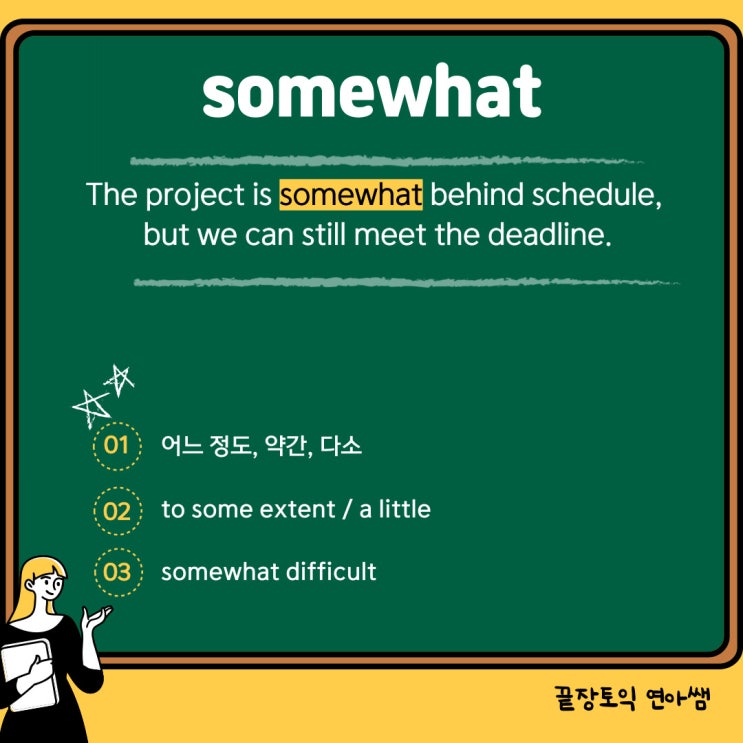 somewhat

The project is somewhat behind schedule, but we can still meet the deadline.

01 어느 정도, 약간, 다소

02 to some extent / a little

03 somewhat difficult

끝장토익 연아쌤